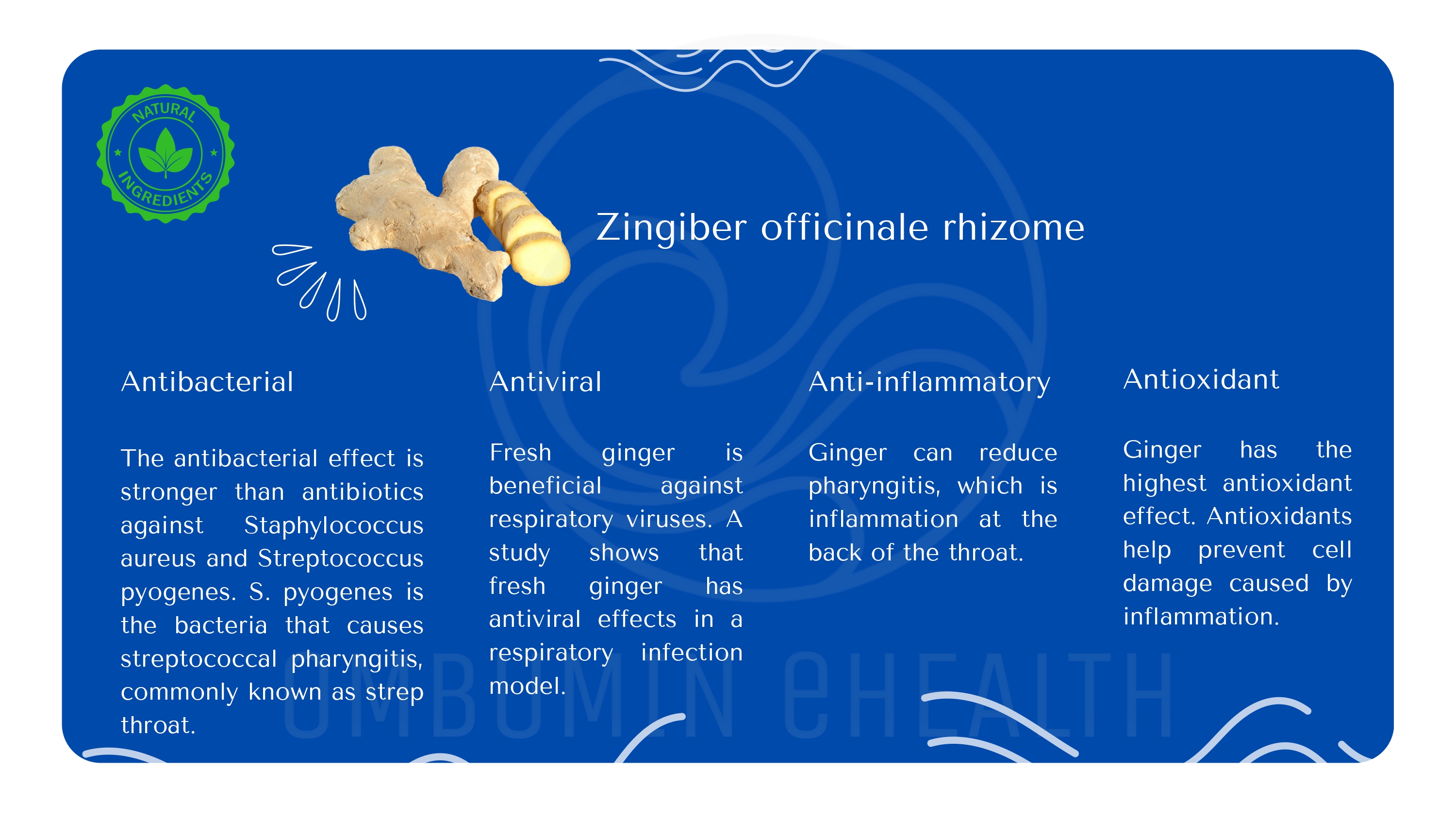 NATURAL INGREDIENTS

Zingiber officinale rhizome

Antibacterial

The antibacterial effect is stronger than antibiotics against Staphylococcus aureus and Streptococcus pyogenes. S. pyogenes is the bacteria that causes streptococcal pharyngitis, commonly known as strep throat.

Antiviral

Fresh ginger is beneficial against respiratory viruses. A study shows that fresh ginger has antiviral effects in a respiratory infection model.

Anti-inflammatory

Ginger can reduce pharyngitis, which is inflammation at the back of the throat.

Antioxidant

Ginger has the highest antioxidant effect. Antioxidants help prevent cell damage caused by inflammation.

UMBUMIN eHEALTH